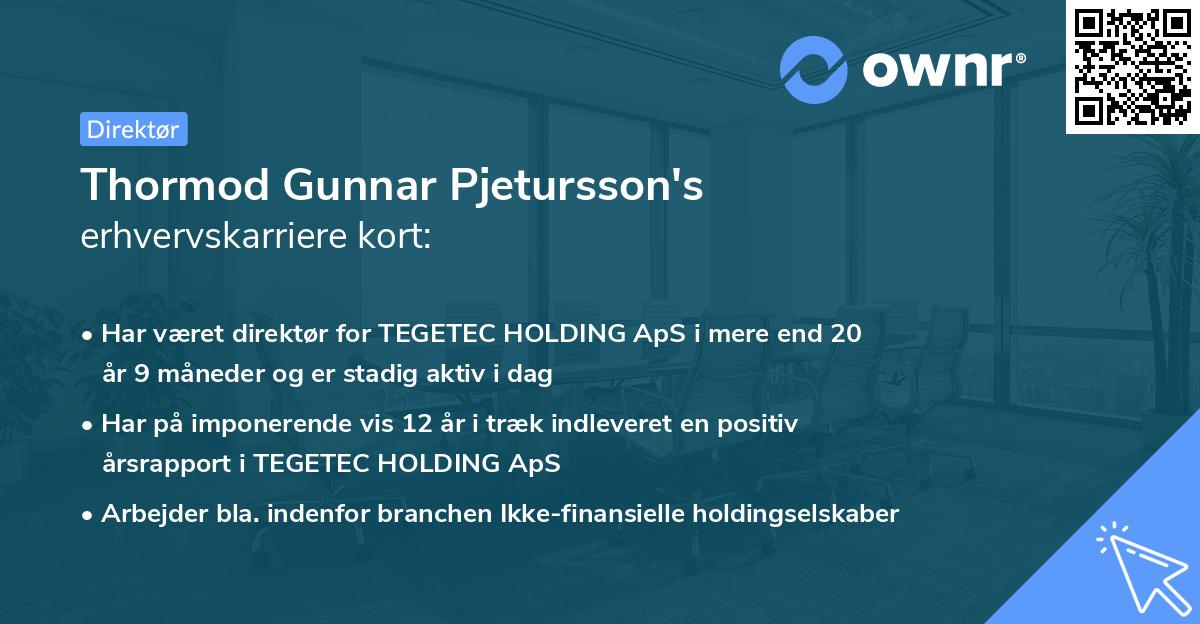 ownr®

Direktør

Thormod Gunnar Pjetursson's
erhvervskarriere kort:

• Har været direktør for TEGETEC HOLDING ApS i mere end 20 år 9 måneder og er stadig aktiv i dag
• Har på imponerende vis 12 år i træk indleveret en positiv årsrapport i TEGETEC HOLDING ApS
• Arbejder bla. indenfor branchen Ikke-finansielle holdingselskaber